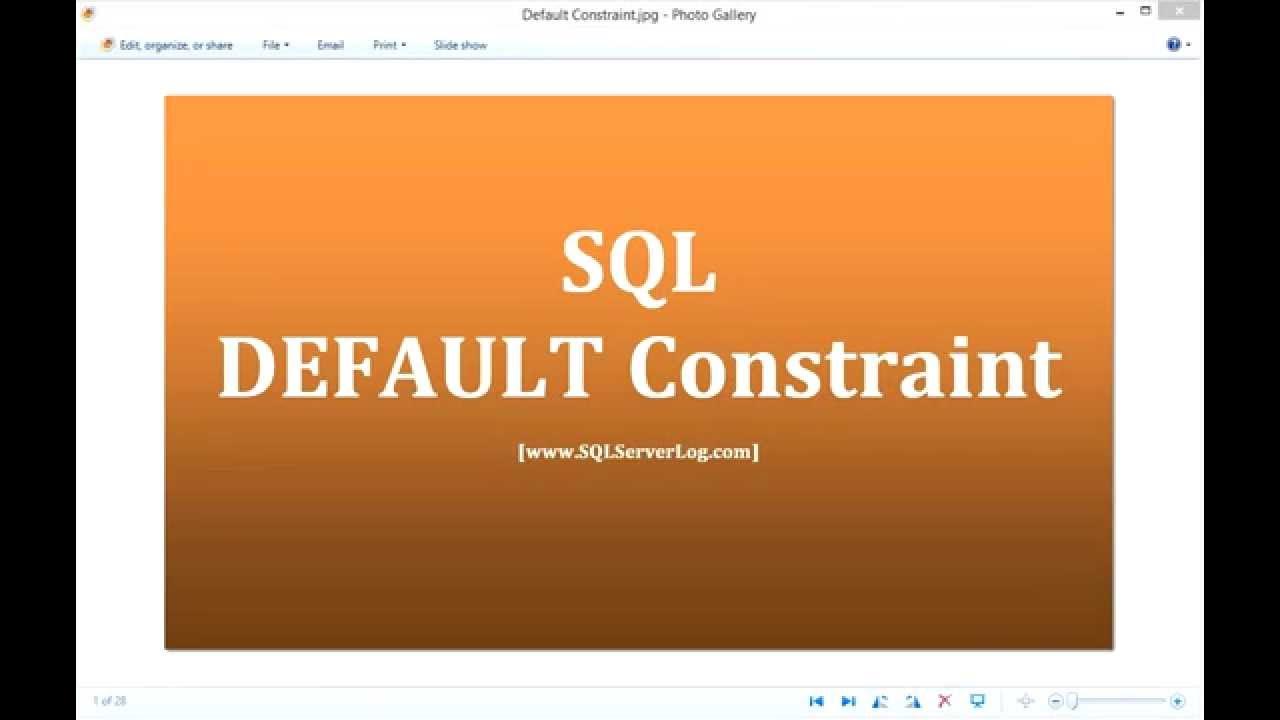 Default Constraint.jpg - Photo Gallery

Edit, organize, or share File Email Print Slide show

SQL
DEFAULT Constraint

[www.SQLServerLog.com]

1 of 28